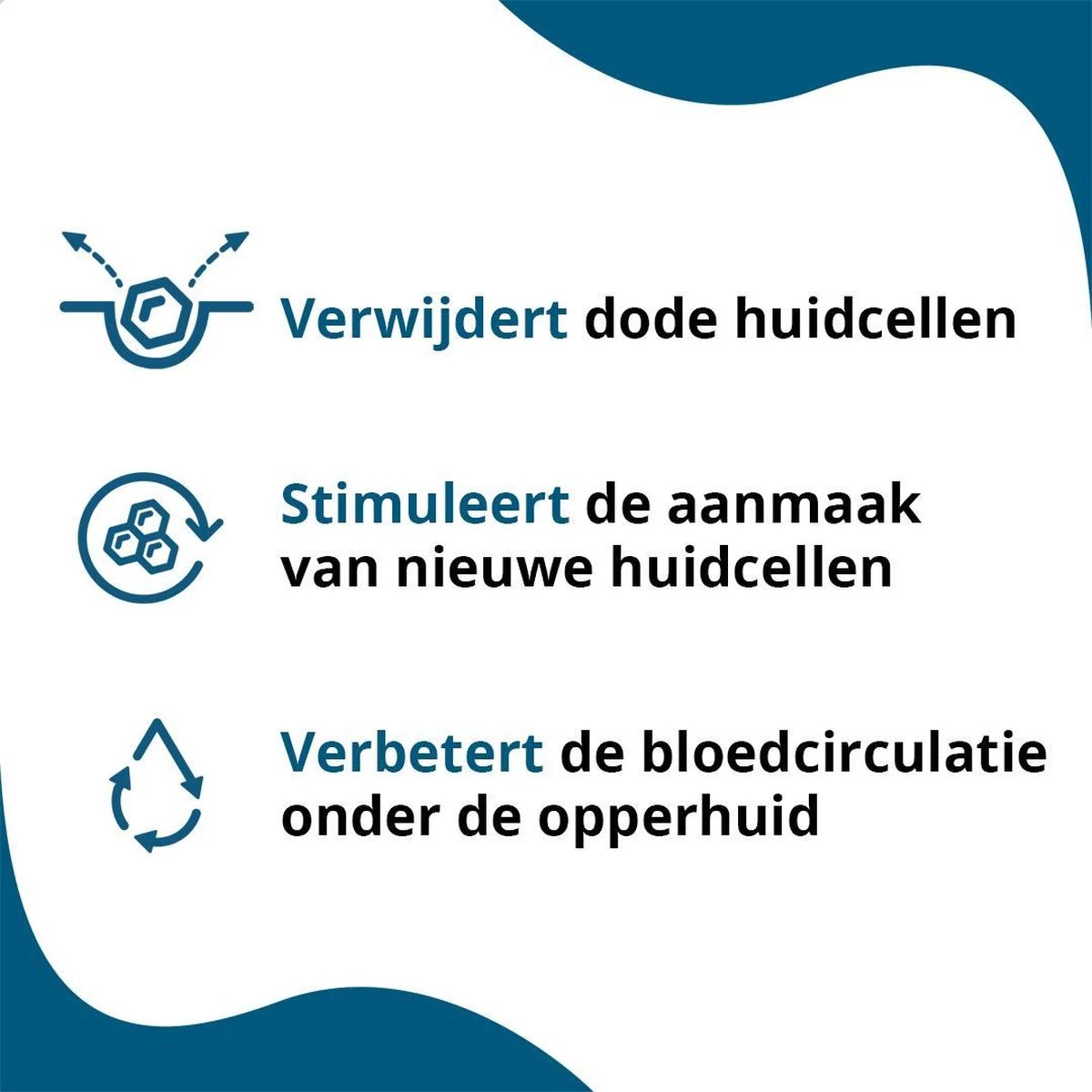 Verwijdert dode huidcellen

Stimuleert de aanmaak van nieuwe huidcellen

Verbetert de bloedcirculatie onder de opperhuid